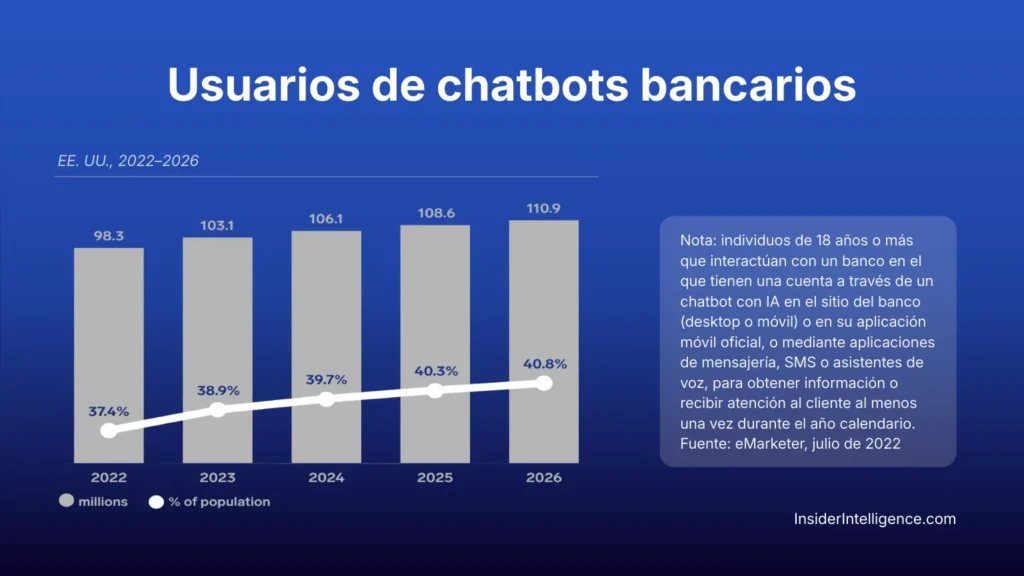 Usuarios de chatbots bancarios

EE. UU., 2022–2026

98.3
103.1
106.1
108.6
110.9

37.4%
38.9%
39.7%
40.3%
40.8%

2022
2023
2024
2025
2026

millions
% of population

Nota: individuos de 18 años o más que interactúan con un banco en el que tienen una cuenta a través de un chatbot con IA en el sitio del banco (desktop o móvil) o en su aplicación móvil oficial, o mediante aplicaciones de mensajería, SMS o asistentes de voz, para obtener información o recibir atención al cliente al menos una vez durante el año calendario.
Fuente: eMarketer, julio de 2022

InsiderIntelligence.com